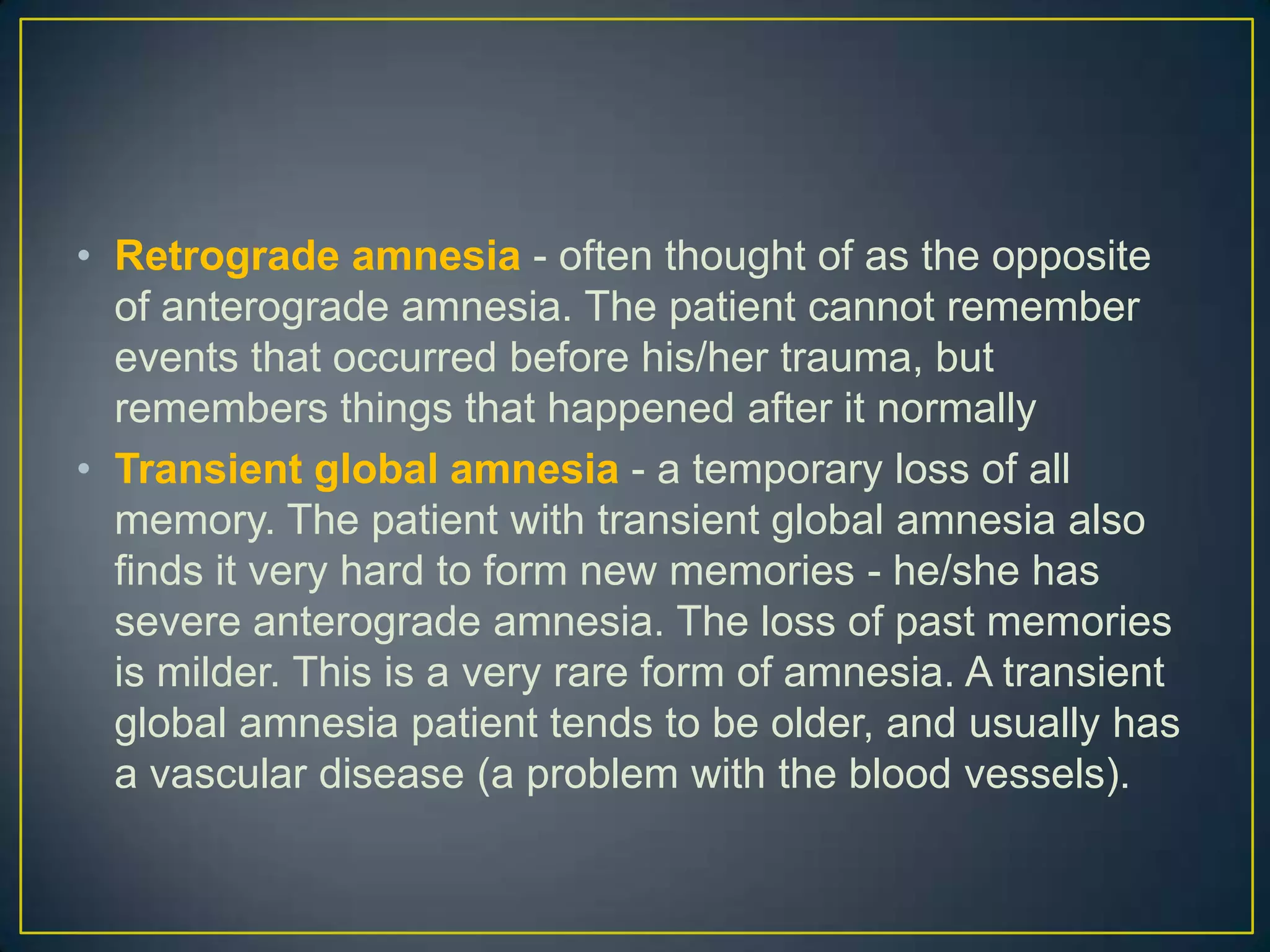 • Retrograde amnesia - often thought of as the opposite of anterograde amnesia. The patient cannot remember events that occurred before his/her trauma, but remembers things that happened after it normally

• Transient global amnesia - a temporary loss of all memory. The patient with transient global amnesia also finds it very hard to form new memories - he/she has severe anterograde amnesia. The loss of past memories is milder. This is a very rare form of amnesia. A transient global amnesia patient tends to be older, and usually has a vascular disease (a problem with the blood vessels).